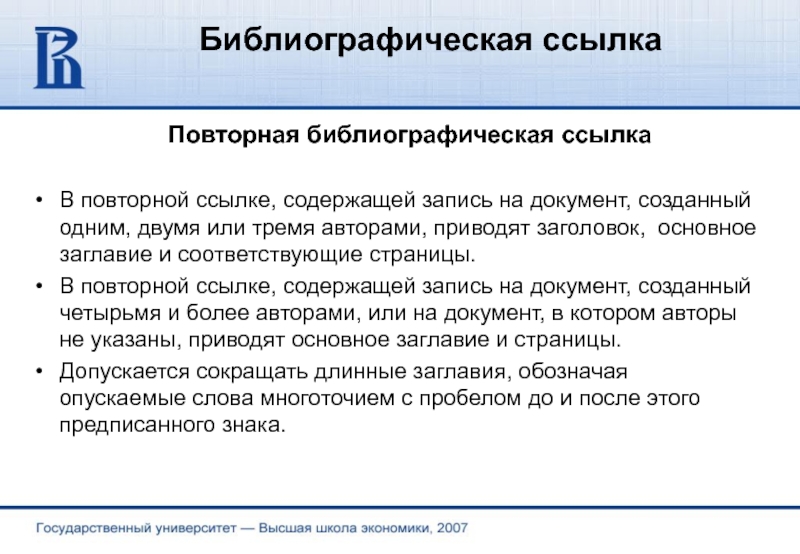 Библиографическая ссылка

Повторная библиографическая ссылка

• В повторной ссылке, содержащей запись на документ, созданный одним, двумя или тремя авторами, приводят заголовок, основное заглавие и соответствующие страницы.
• В повторной ссылке, содержащей запись на документ, созданный четырьмя и более авторами, или на документ, в котором авторы не указаны, приводят основное заглавие и страницы.
• Допускается сокращать длинные заглавия, обозначая опускаемые слова многоточием с пробелом до и после этого предписанного знака.

Государственный университет — Высшая школа экономики, 2007